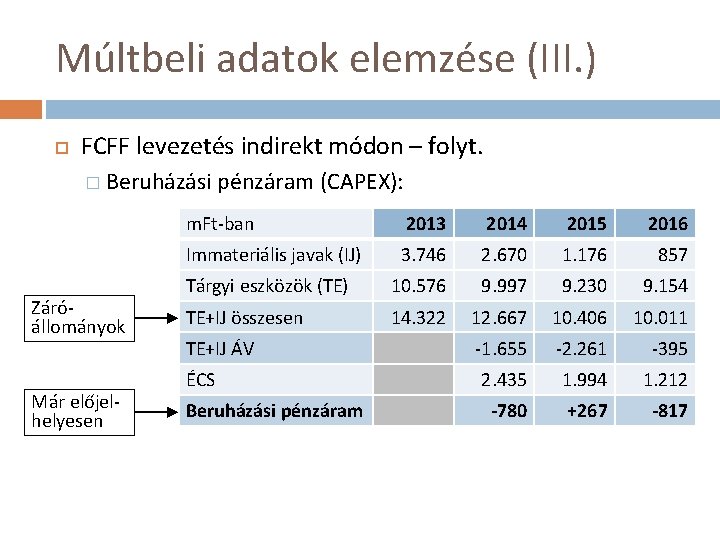 Múltbeli adatok elemzése (III.)

FCFF levezetés indirekt módon – folyt.

Beruházási pénzáram (CAPEX):

| mFt-ban | 2013 | 2014 | 2015 | 2016 |
|---|---|---|---|---|
| Immateriális javak (IJ) | 3.746 | 2.670 | 1.176 | 857 |
| Tárgyi eszközök (TE) | 10.576 | 9.997 | 9.230 | 9.154 |
| TE+IJ összesen | 14.322 | 12.667 | 10.406 | 10.011 |
| TE+IJ ÁV | | -1.655 | -2.261 | -395 |
| ÉCS | | 2.435 | 1.994 | 1.212 |
| Beruházási pénzáram | | -780 | +267 | -817 |

Záró-állományok

Már előjel-helyesen